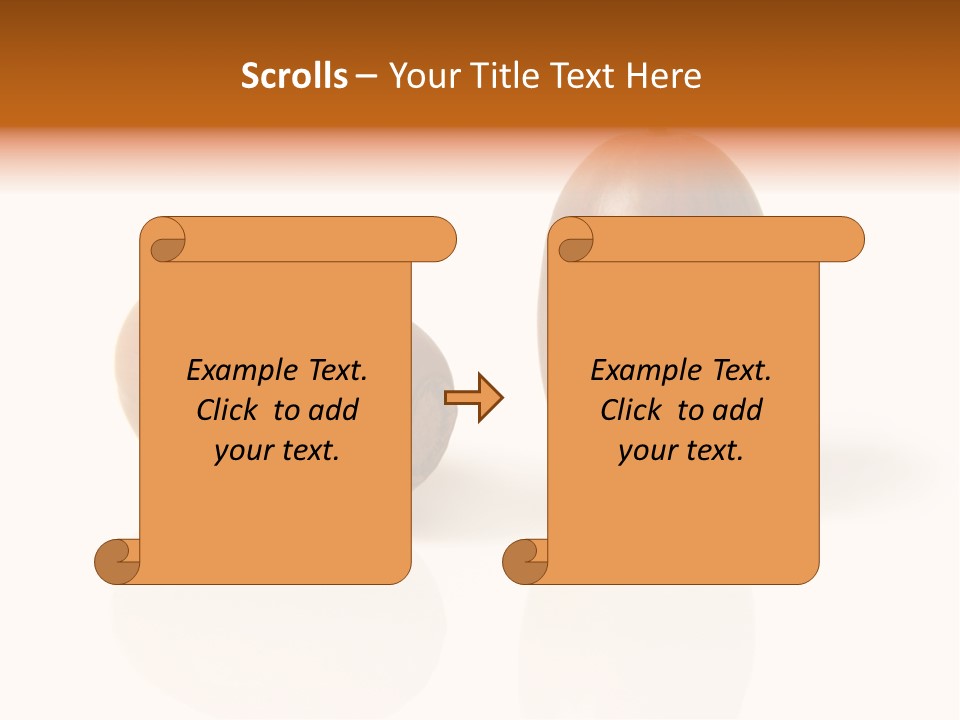 Scrolls – Your Title Text Here

Example Text. Click to add your text.

Example Text. Click to add your text.